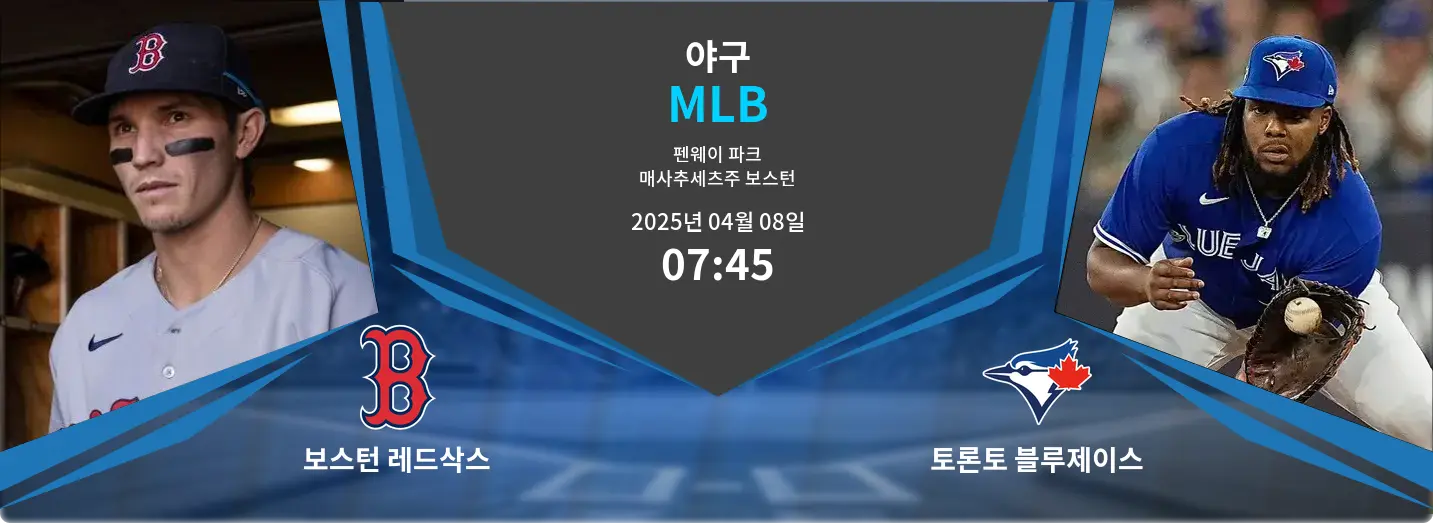 야구
MLB
펜웨이 파크
매사추세츠주 보스턴
2025년 04월 08일
07:45

보스턴 레드삭스

토론토 블루제이스